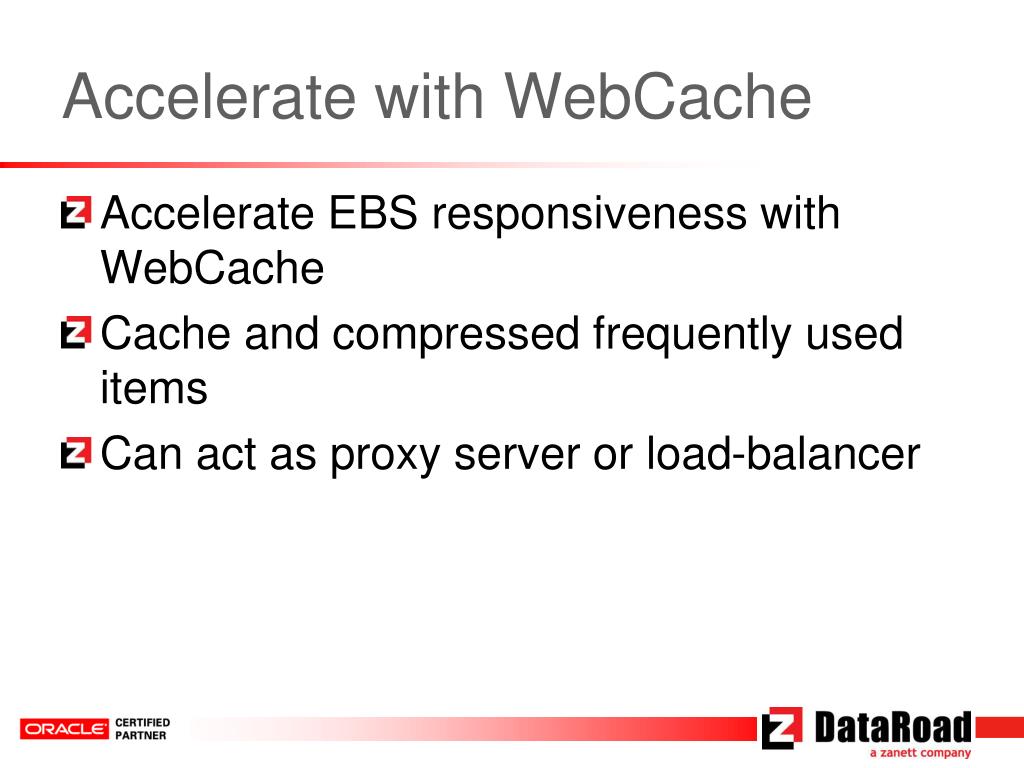 Accelerate with WebCache

Accelerate EBS responsiveness with WebCache

Cache and compressed frequently used items

Can act as proxy server or load-balancer

ORACLE CERTIFIED PARTNER

DataRoad
a zanett company